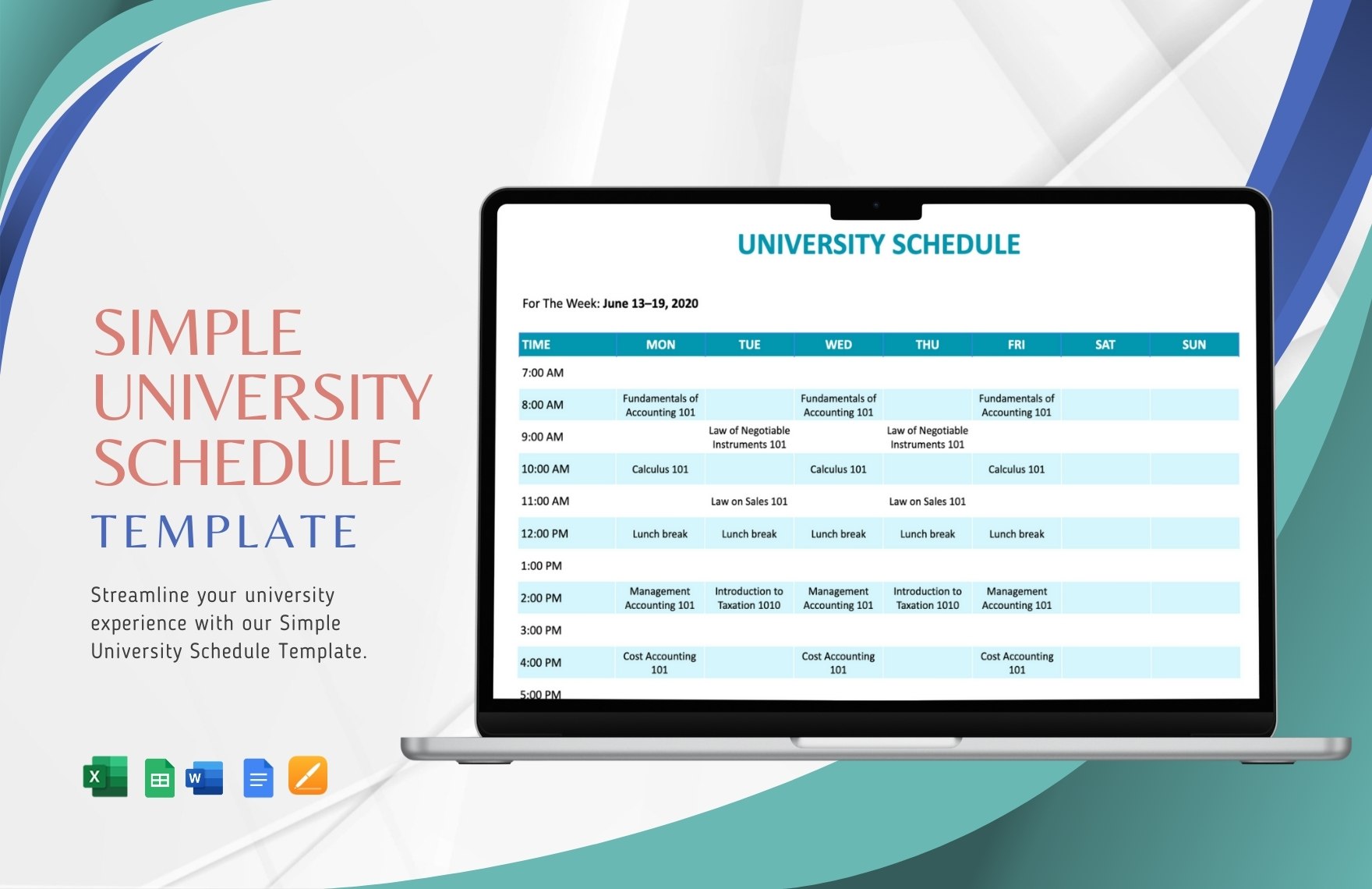 SIMPLE UNIVERSITY SCHEDULE TEMPLATE

Streamline your university experience with our Simple University Schedule Template.

UNIVERSITY SCHEDULE

For The Week: June 13–19, 2020

| TIME | MON | TUE | WED | THU | FRI | SAT | SUN |
|---|---|---|---|---|---|---|---|
| 7:00 AM | | | | | | | |
| 8:00 AM | Fundamentals of Accounting 101 | | Fundamentals of Accounting 101 | | Fundamentals of Accounting 101 | | |
| 9:00 AM | | Law of Negotiable Instruments 101 | | Law of Negotiable Instruments 101 | | | |
| 10:00 AM | Calculus 101 | | Calculus 101 | | Calculus 101 | | |
| 11:00 AM | | Law on Sales 101 | | Law on Sales 101 | | | |
| 12:00 PM | Lunch break | Lunch break | Lunch break | Lunch break | Lunch break | | |
| 1:00 PM | | | | | | | |
| 2:00 PM | Management Accounting 101 | Introduction to Taxation 1010 | Management Accounting 101 | Introduction to Taxation 1010 | Management Accounting 101 | | |
| 3:00 PM | | | | | | | |
| 4:00 PM | Cost Accounting 101 | | Cost Accounting 101 | | Cost Accounting 101 | | |
| 5:00 PM | | | | | | | |